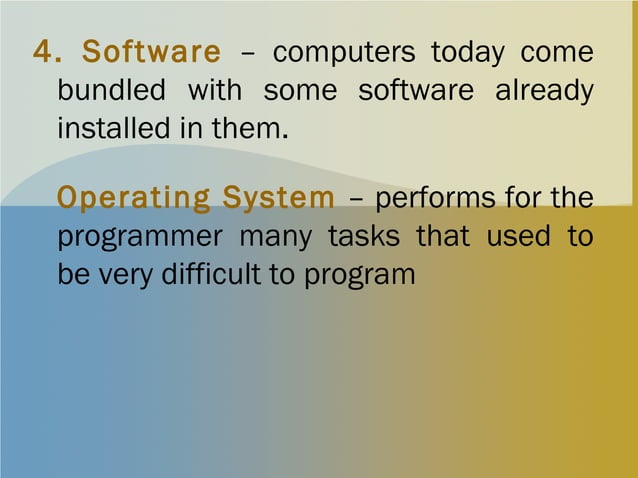 4. Software – computers today come bundled with some software already installed in them.

Operating System – performs for the programmer many tasks that used to be very difficult to program